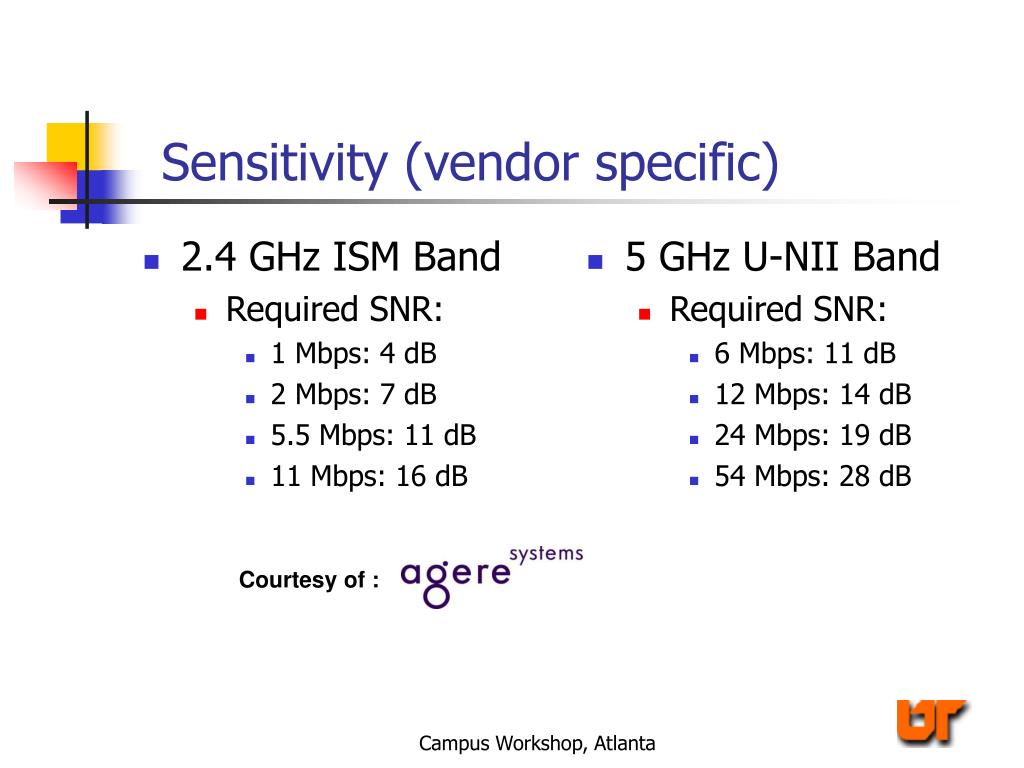 Sensitivity (vendor specific)

2.4 GHz ISM Band
Required SNR:
1 Mbps: 4 dB
2 Mbps: 7 dB
5.5 Mbps: 11 dB
11 Mbps: 16 dB

5 GHz U-NII Band
Required SNR:
6 Mbps: 11 dB
12 Mbps: 14 dB
24 Mbps: 19 dB
54 Mbps: 28 dB

Courtesy of : agere systems

Campus Workshop, Atlanta

UT